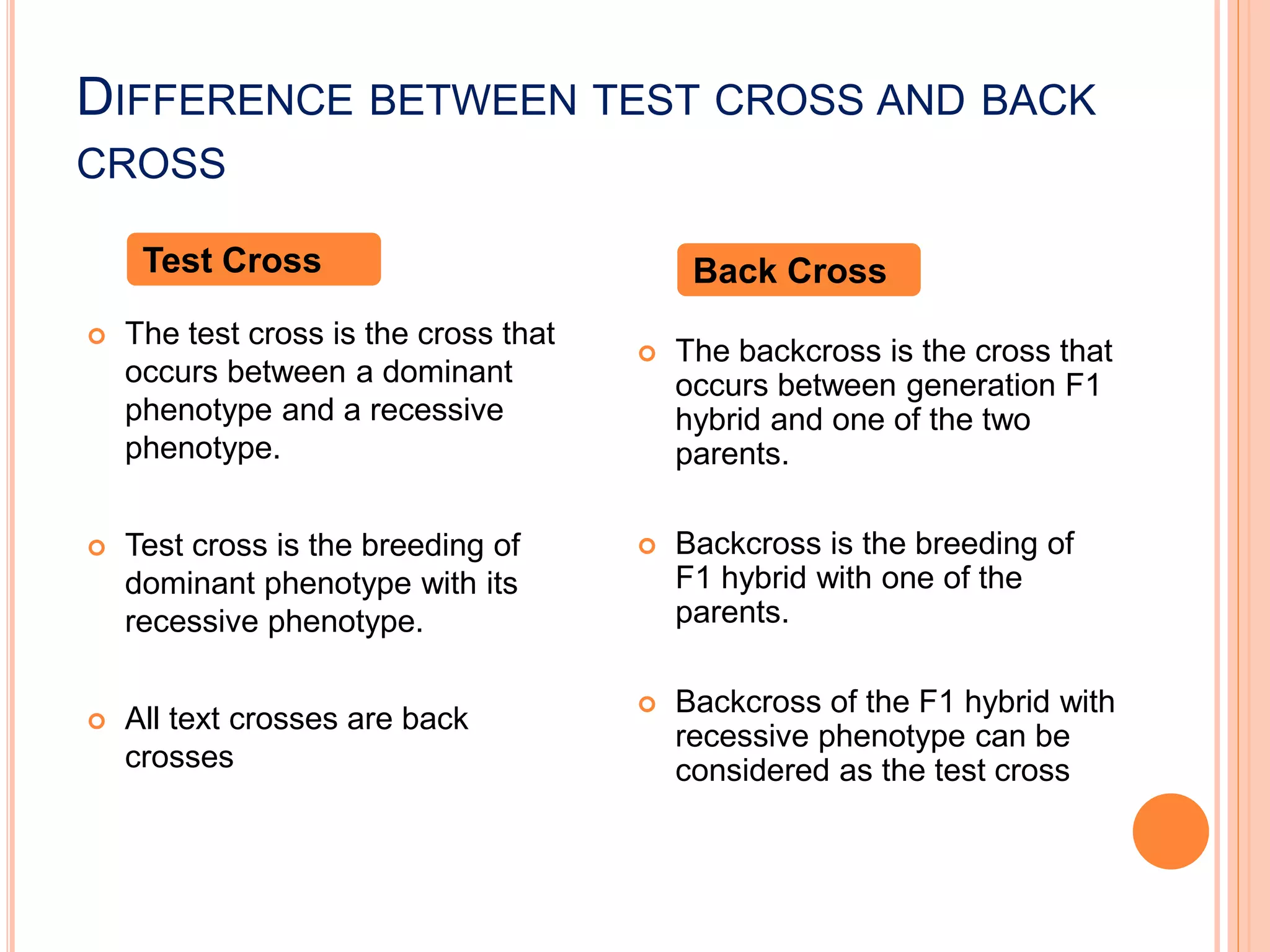 DIFFERENCE BETWEEN TEST CROSS AND BACK CROSS

Test Cross

The test cross is the cross that occurs between a dominant phenotype and a recessive phenotype.

Test cross is the breeding of dominant phenotype with its recessive phenotype.

All text crosses are back crosses

Back Cross

The backcross is the cross that occurs between generation F1 hybrid and one of the two parents.

Backcross is the breeding of F1 hybrid with one of the parents.

Backcross of the F1 hybrid with recessive phenotype can be considered as the test cross